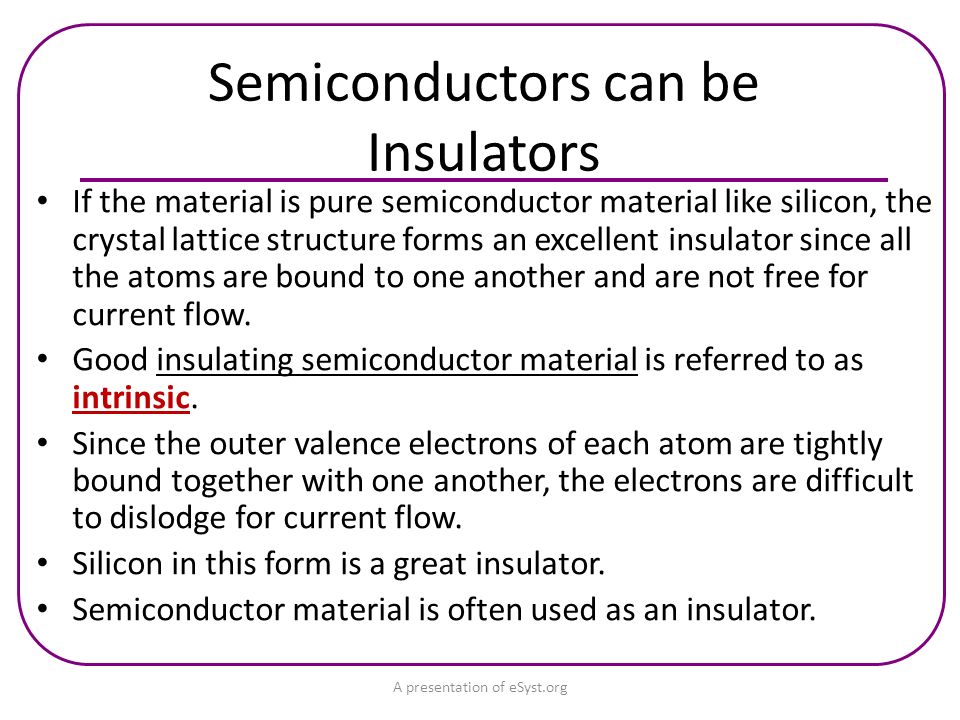 Semiconductors can be Insulators

• If the material is pure semiconductor material like silicon, the crystal lattice structure forms an excellent insulator since all the atoms are bound to one another and are not free for current flow.
• Good insulating semiconductor material is referred to as intrinsic.
• Since the outer valence electrons of each atom are tightly bound together with one another, the electrons are difficult to dislodge for current flow.
• Silicon in this form is a great insulator.
• Semiconductor material is often used as an insulator.

A presentation of eSyst.org